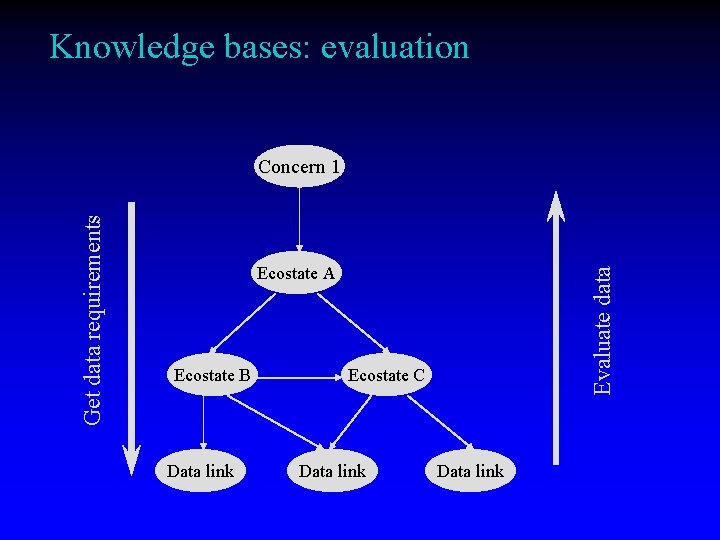 Knowledge bases: evaluation

Get data requirements

Concern 1

Ecostate A

Ecostate B

Ecostate C

Data link

Data link

Data link

Evaluate data